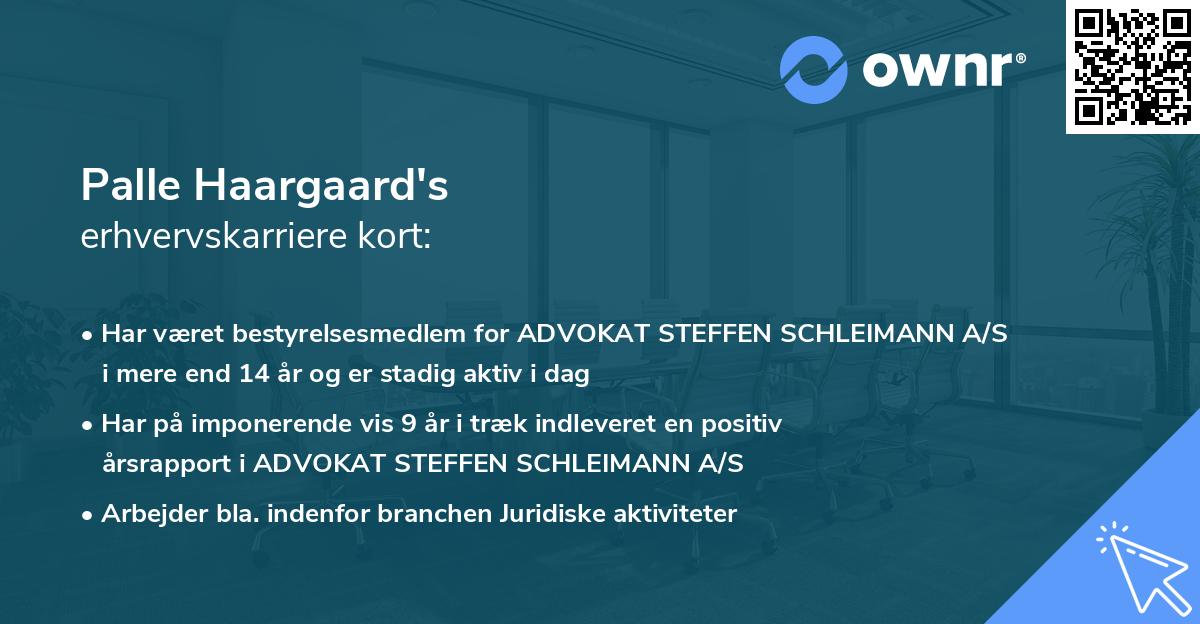 ownr®

Palle Haargaard's
erhvervskarriere kort:

• Har været bestyrelsesmedlem for ADVOKAT STEFFEN SCHLEIMANN A/S i mere end 14 år og er stadig aktiv i dag

• Har på imponerende vis 9 år i træk indleveret en positiv årsrapport i ADVOKAT STEFFEN SCHLEIMANN A/S

• Arbejder bla. indenfor branchen Juridiske aktiviteter